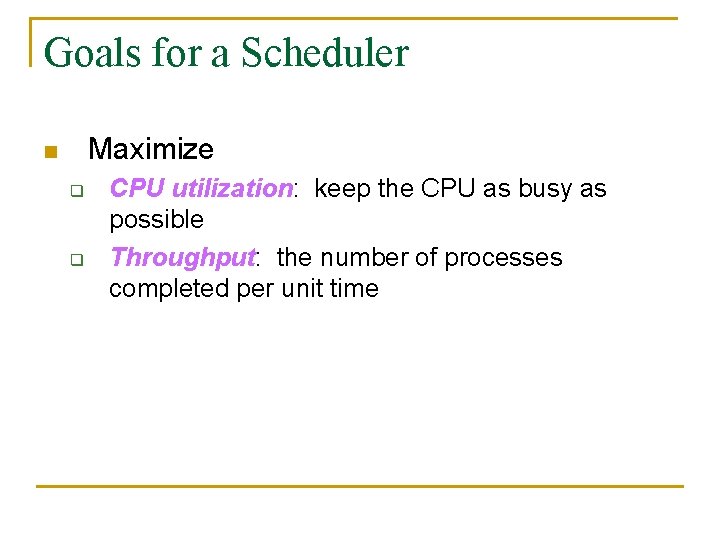 Goals for a Scheduler

Maximize

CPU utilization: keep the CPU as busy as possible

Throughput: the number of processes completed per unit time